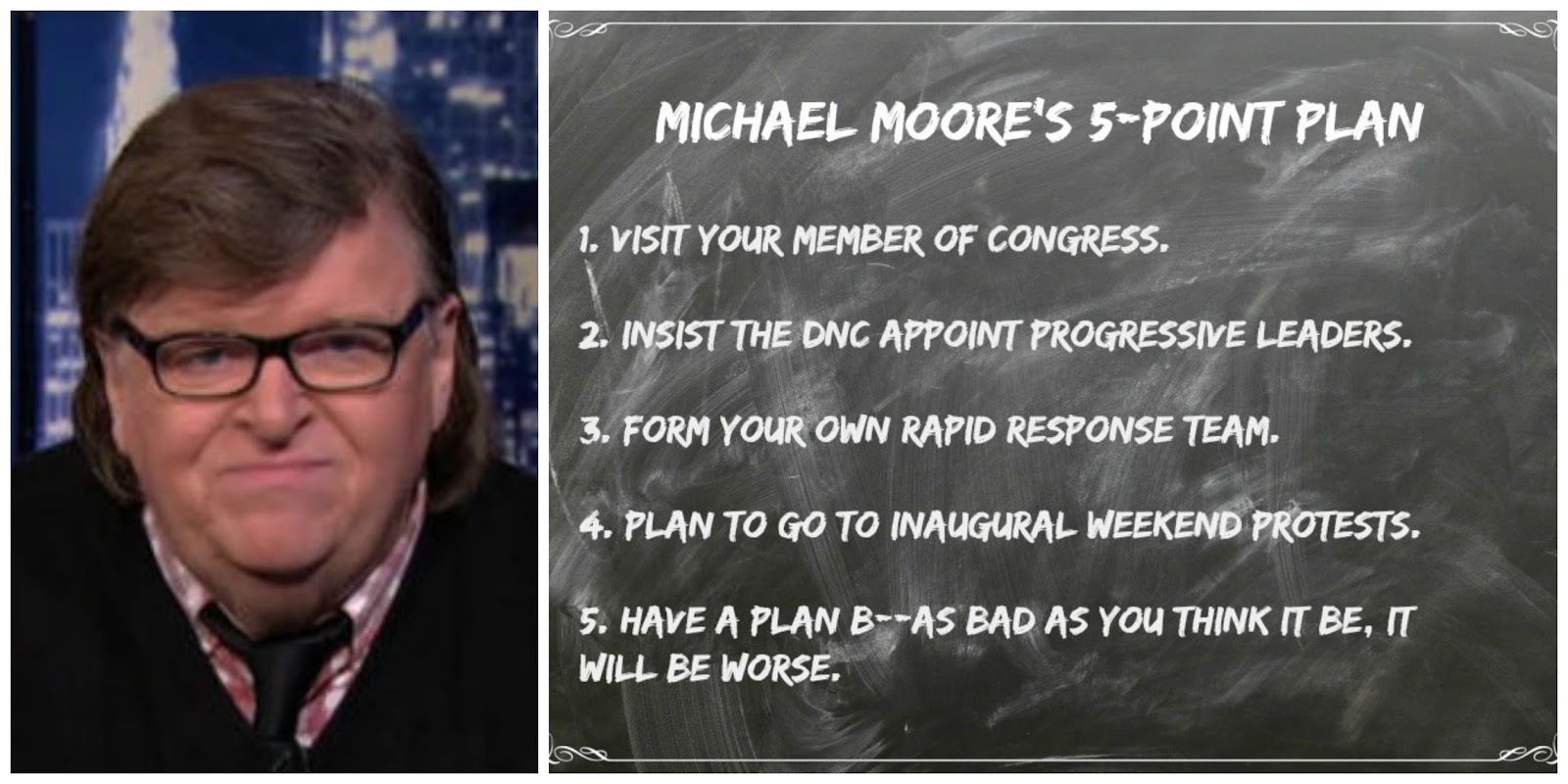 MICHAEL MOORE'S 5-POINT PLAN

1. VISIT YOUR MEMBER OF CONGRESS.

2. INSIST THE DNC APPOINT PROGRESSIVE LEADERS.

3. FORM YOUR OWN RAPID RESPONSE TEAM.

4. PLAN TO GO TO INAUGURAL WEEKEND PROTESTS.

5. HAVE A PLAN B--AS BAD AS YOU THINK IT BE, IT WILL BE WORSE.